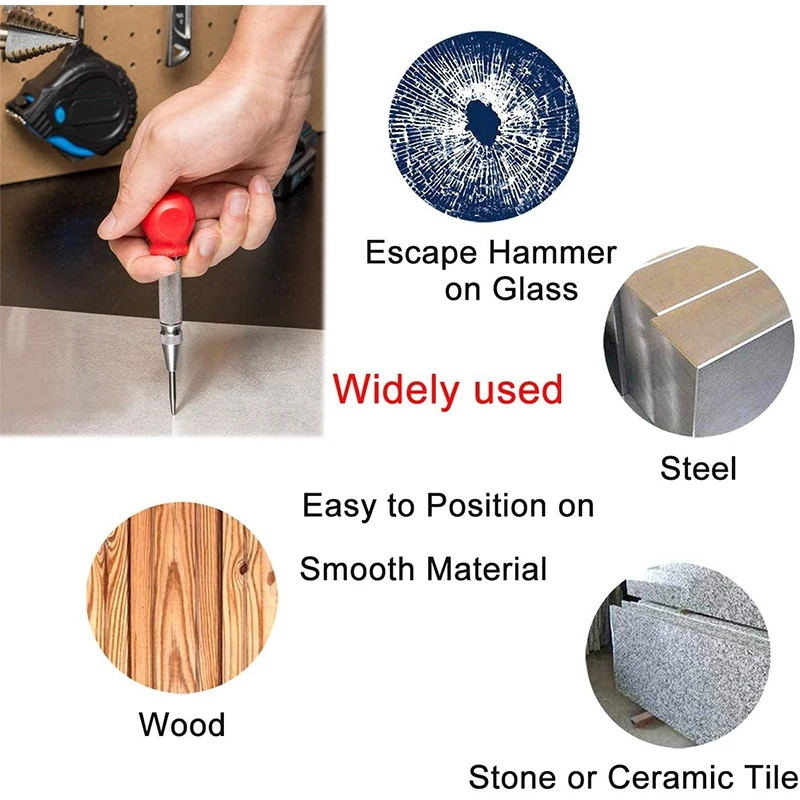 Escape Hammer on Glass

Widely used

Steel

Easy to Position on

Smooth Material

Wood

Stone or Ceramic Tile